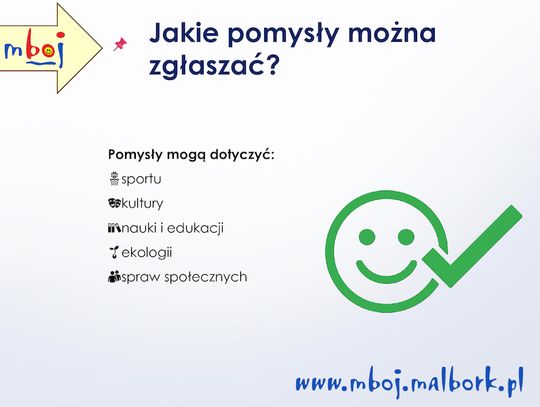 mboj

Jakie pomysły można zgłaszać?

Pomysły mogą dotyczyć:
sportu
kultury
nauki i edukacji
ekologii
spraw społecznych

www.mboj.malbork.pl